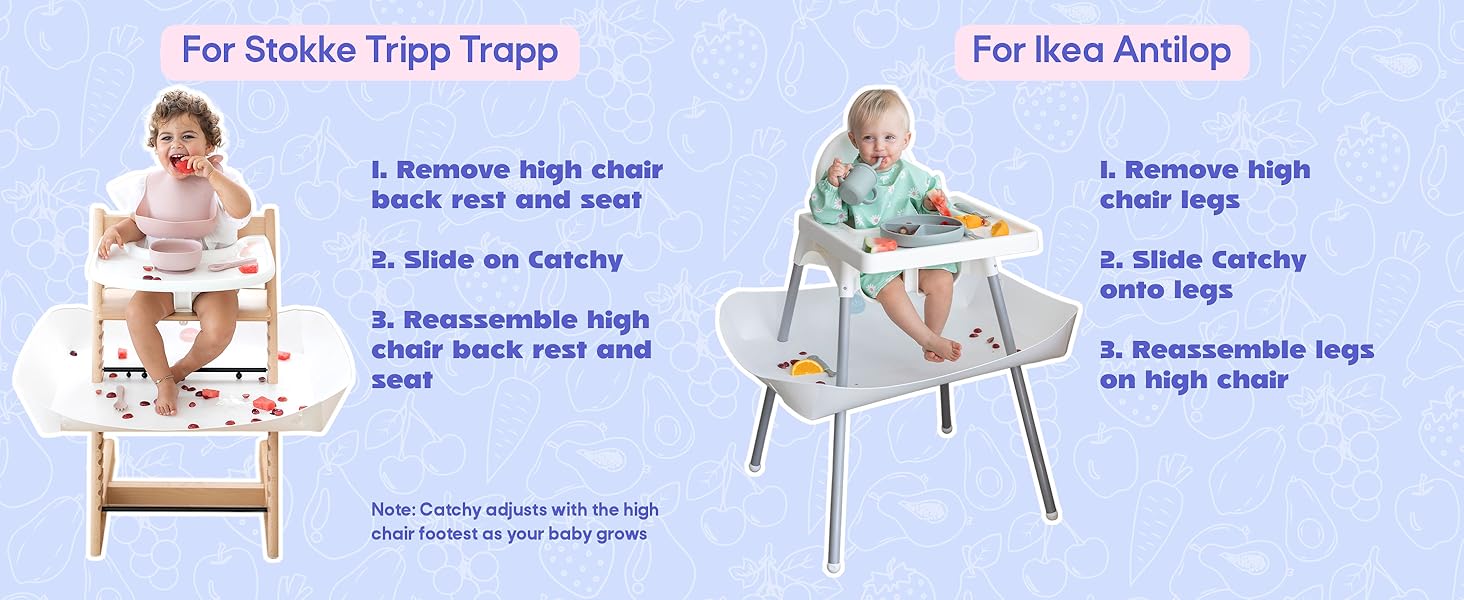 For Stokke Tripp Trapp

1. Remove high chair back rest and seat

2. Slide on Catchy

3. Reassemble high chair back rest and seat

Note: Catchy adjusts with the high chair footest as your baby grows

For Ikea Antilop

1. Remove high chair legs

2. Slide Catchy onto legs

3. Reassemble legs on high chair